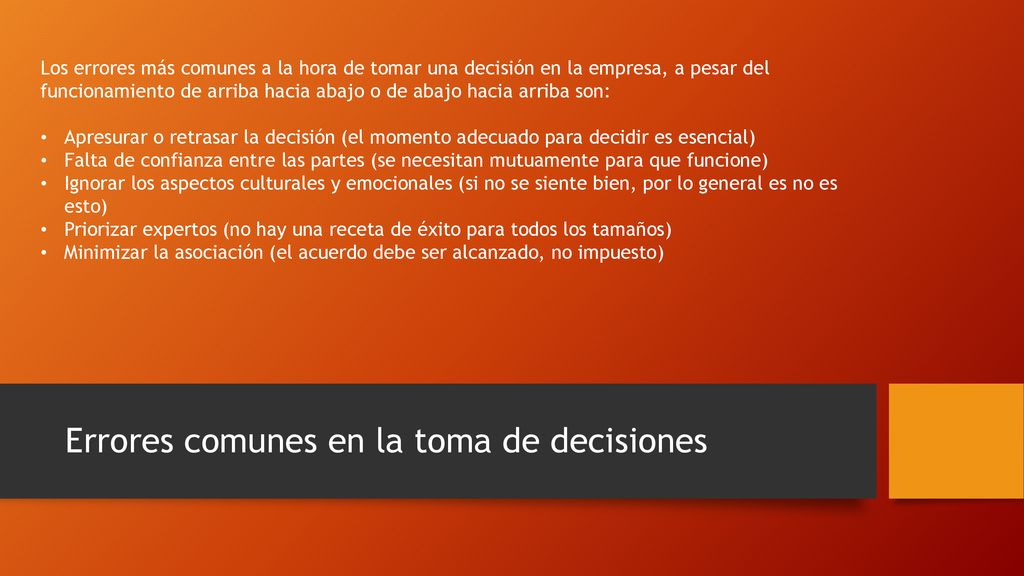 Los errores más comunes a la hora de tomar una decisión en la empresa, a pesar del funcionamiento de arriba hacia abajo o de abajo hacia arriba son:

• Apresurar o retrasar la decisión (el momento adecuado para decidir es esencial)
• Falta de confianza entre las partes (se necesitan mutuamente para que funcione)
• Ignorar los aspectos culturales y emocionales (si no se siente bien, por lo general es no es esto)
• Priorizar expertos (no hay una receta de éxito para todos los tamaños)
• Minimizar la asociación (el acuerdo debe ser alcanzado, no impuesto)

Errores comunes en la toma de decisiones